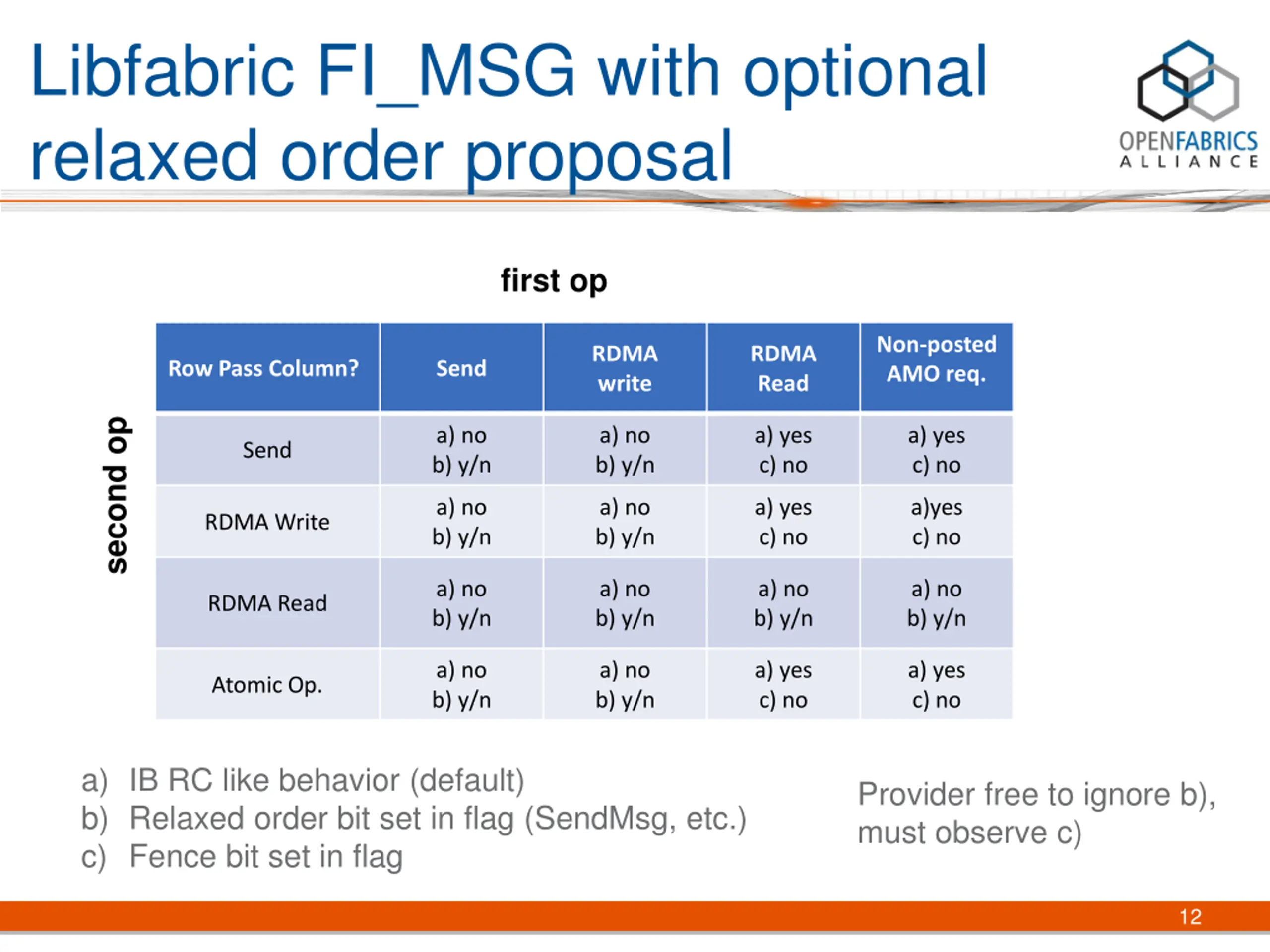 Libfabric FI_MSG with optional relaxed order proposal

OPENFABRICS ALLIANCE

first op

second op

| Row Pass Column? | Send | RDMA write | RDMA Read | Non-posted AMO req. |
|---|---|---|---|---|
| Send | a) no b) y/n | a) no b) y/n | a) yes c) no | a) yes c) no |
| RDMA Write | a) no b) y/n | a) no b) y/n | a) yes c) no | a)yes c) no |
| RDMA Read | a) no b) y/n | a) no b) y/n | a) no b) y/n | a) no b) y/n |
| Atomic Op. | a) no b) y/n | a) no b) y/n | a) yes c) no | a) yes c) no |

a) IB RC like behavior (default)
b) Relaxed order bit set in flag (SendMsg, etc.)
c) Fence bit set in flag

Provider free to ignore b), must observe c)

12